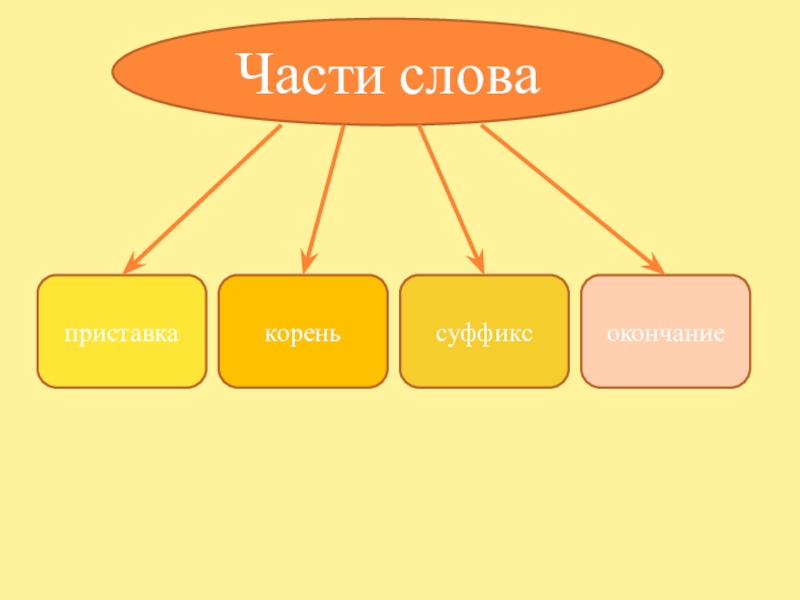 Части слова

приставка

корень

суффикс

окончание